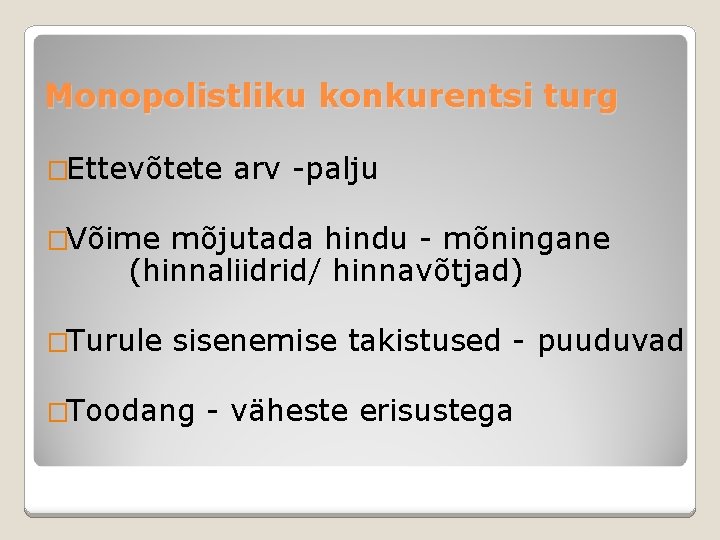 Monopolistliku konkurentsi turg

□Ettevõtete arv -palju

□Võime mõjutada hindu - mõningane (hinnaliidrid/ hinnavõtjad)

□Turule sisenemise takistused - puuduvad

□Toodang - väheste erisustega